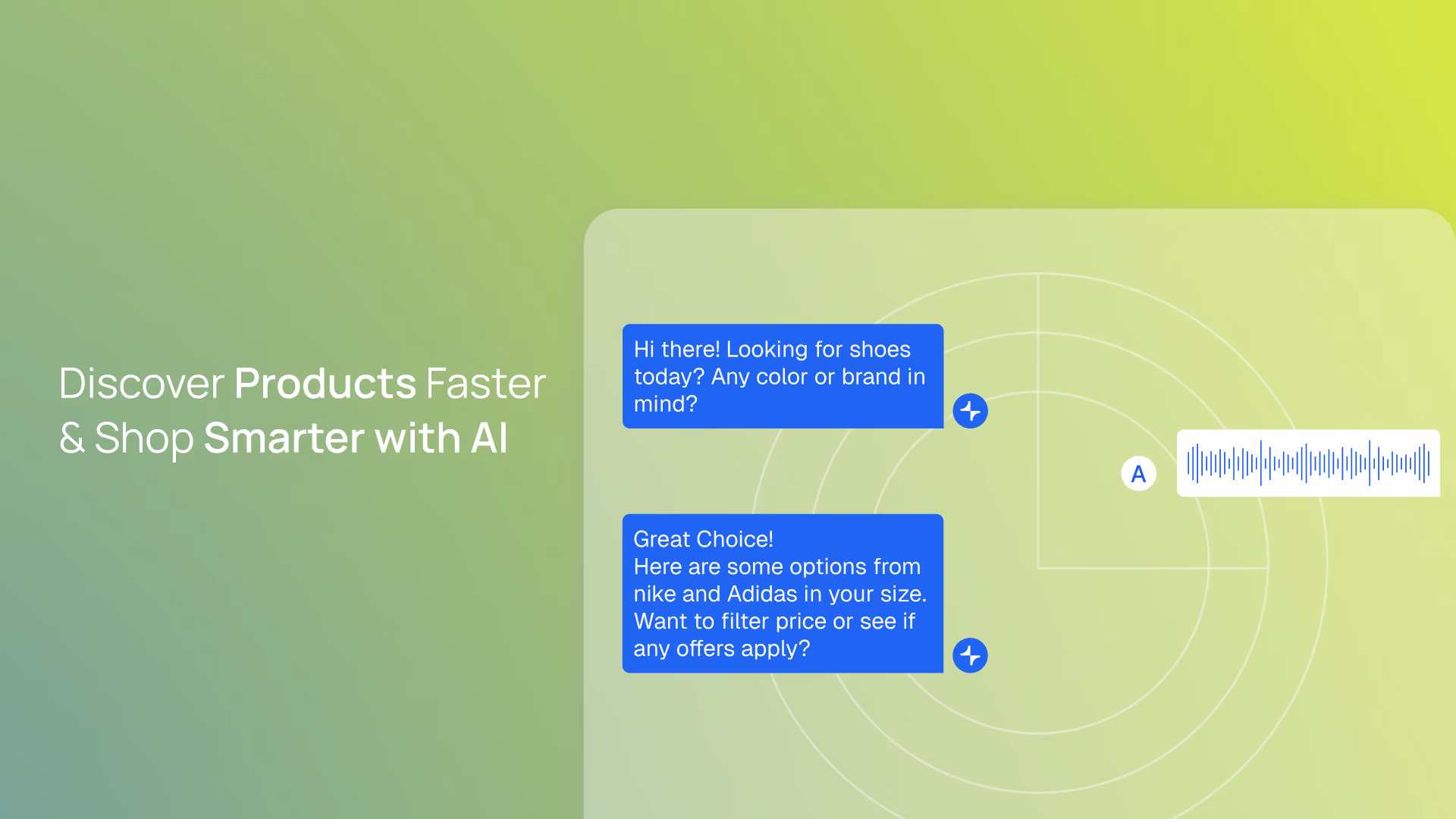 Discover Products Faster & Shop Smarter with AI

Hi there! Looking for shoes today? Any color or brand in mind?

A

Great Choice!
Here are some options from nike and Adidas in your size. Want to filter price or see if any offers apply?